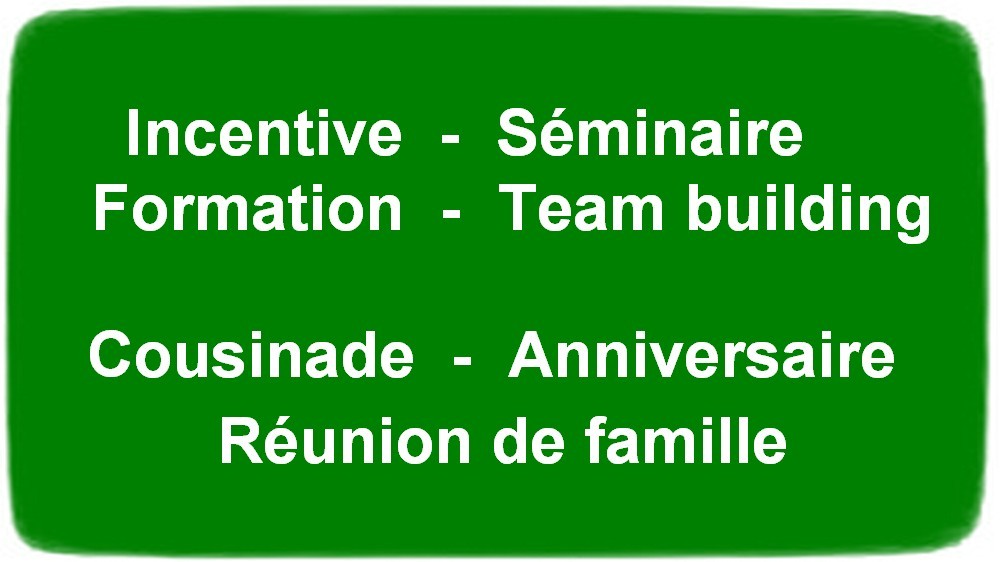 Incentive - Séminaire
Formation - Team building

Cousinade - Anniversaire
Réunion de famille